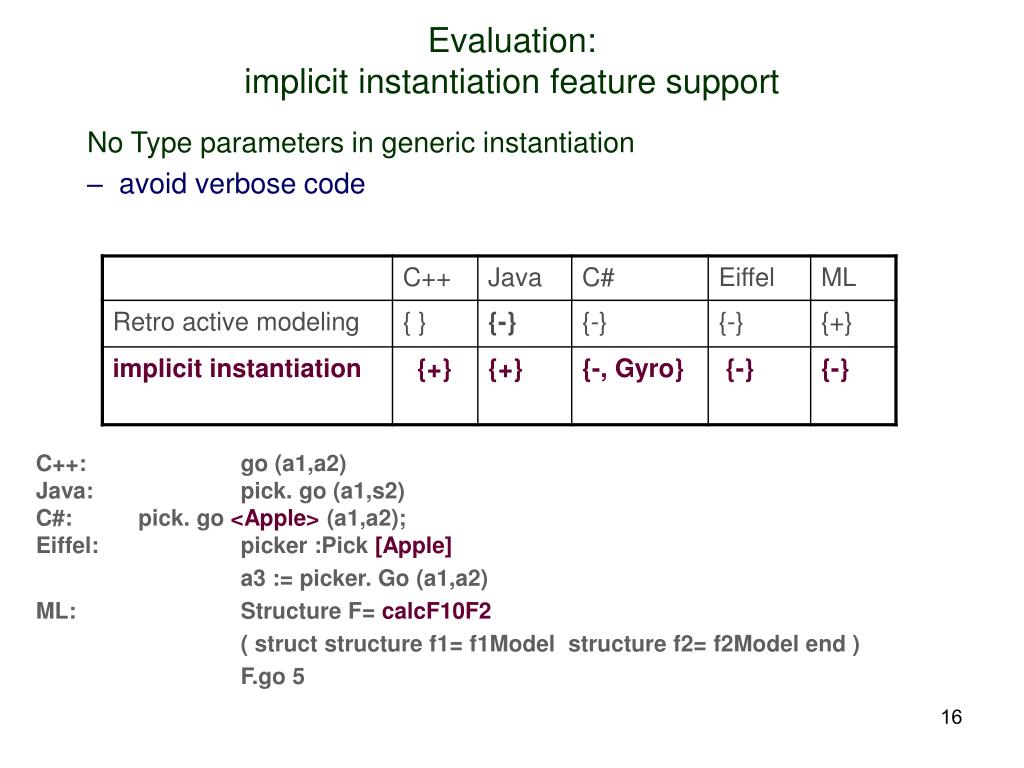 Evaluation:
implicit instantiation feature support

No Type parameters in generic instantiation
– avoid verbose code

| | C++ | Java | C# | Eiffel | ML |
|---|---|---|---|---|---|
| Retro active modeling | { } | {-} | {-} | {-} | {+} |
| implicit instantiation | {+} | {+} | {-, Gyro} | {-} | {-} |

C++: go (a1,a2)
Java: pick. go (a1,s2)
C#: pick. go <Apple> (a1,a2);
Eiffel: picker :Pick [Apple]
a3 := picker. Go (a1,a2)
ML: Structure F= calcF10F2
( struct structure f1= f1Model structure f2= f2Model end )
F.go 5

16